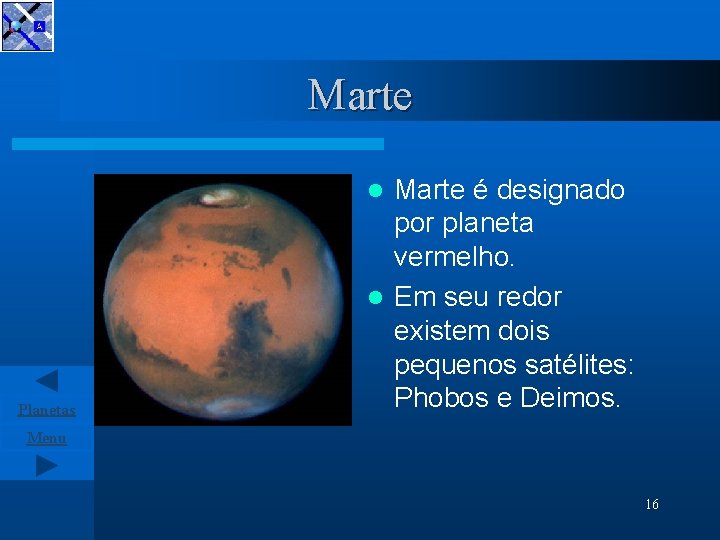 Marte

- Marte é designado por planeta vermelho.
- Em seu redor existem dois pequenos satélites: Phobos e Deimos.

Planetas

Menu

16